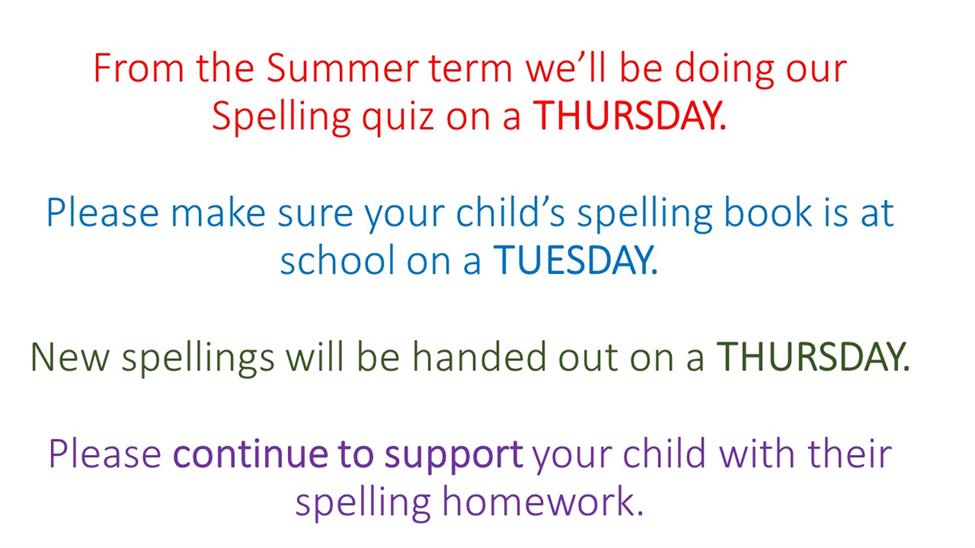 From the Summer term we'll be doing our Spelling quiz on a THURSDAY.

Please make sure your child's spelling book is at school on a TUESDAY.

New spellings will be handed out on a THURSDAY.

Please continue to support your child with their spelling homework.